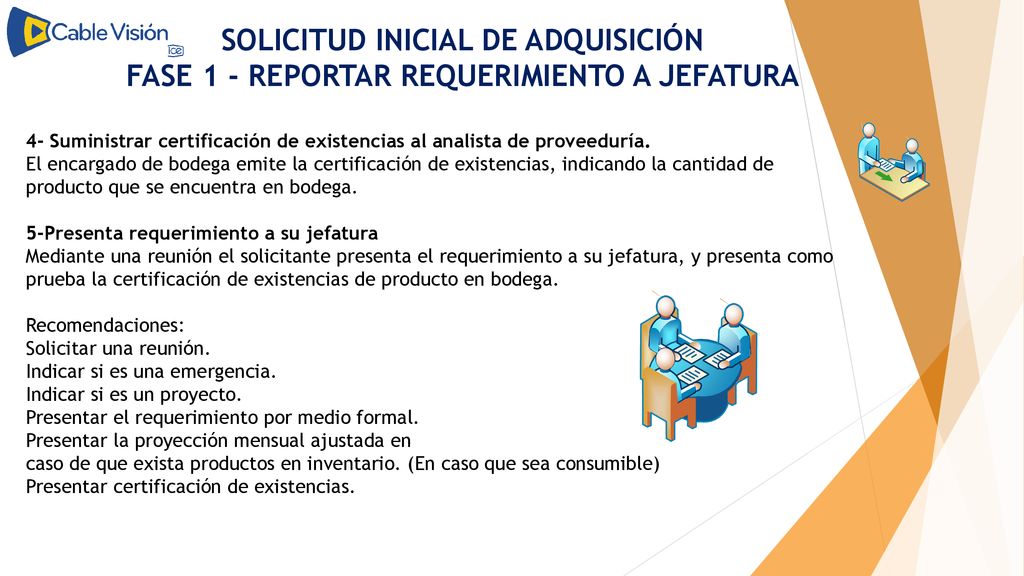 Cable Visión ice

SOLICITUD INICIAL DE ADQUISICIÓN
FASE 1 - REPORTAR REQUERIMIENTO A JEFATURA

4- Suministrar certificación de existencias al analista de proveeduría.
El encargado de bodega emite la certificación de existencias, indicando la cantidad de producto que se encuentra en bodega.

5-Presenta requerimiento a su jefatura
Mediante una reunión el solicitante presenta el requerimiento a su jefatura, y presenta como prueba la certificación de existencias de producto en bodega.

Recomendaciones:
Solicitar una reunión.
Indicar si es una emergencia.
Indicar si es un proyecto.
Presentar el requerimiento por medio formal.
Presentar la proyección mensual ajustada en caso de que exista productos en inventario. (En caso que sea consumible)
Presentar certificación de existencias.